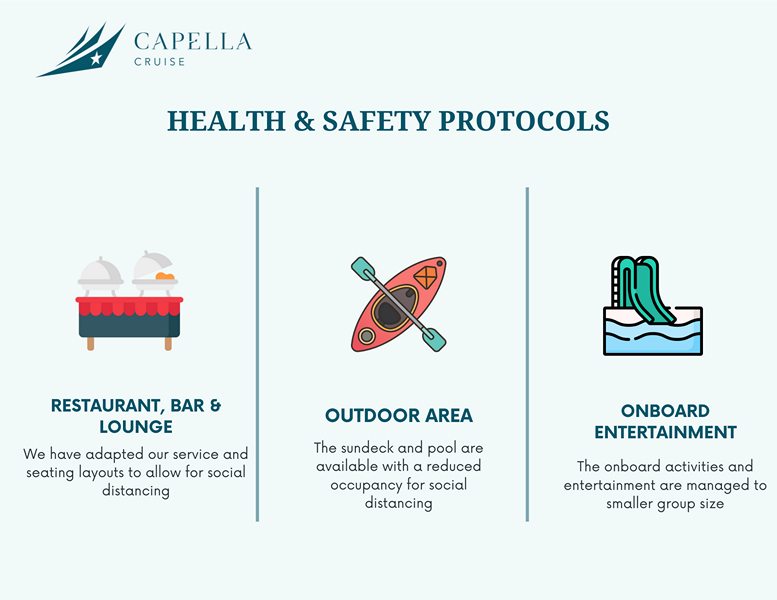 CAPELLA
CRUISE

HEALTH & SAFETY PROTOCOLS

RESTAURANT, BAR & LOUNGE

We have adapted our service and seating layouts to allow for social distancing

OUTDOOR AREA

The sundeck and pool are available with a reduced occupancy for social distancing

ONBOARD ENTERTAINMENT

The onboard activities and entertainment are managed to smaller group size